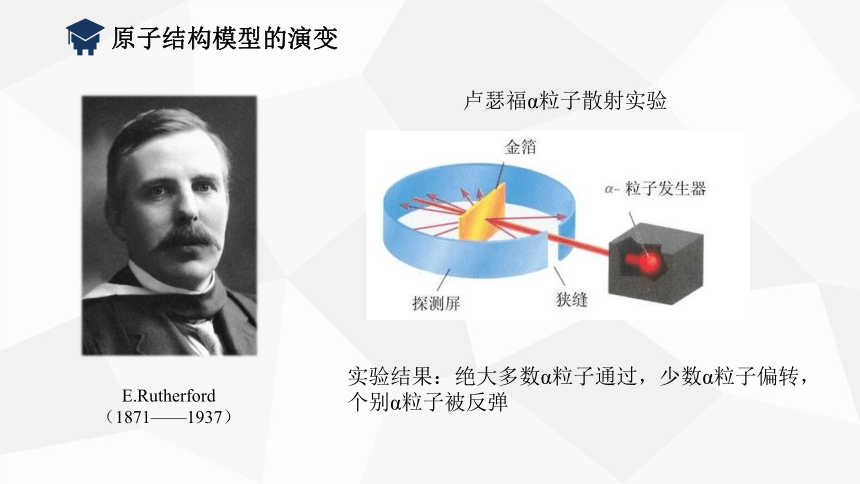 原子结构模型的演变

E.Rutherford
（1871——1937）

卢瑟福α粒子散射实验

金箔

α- 粒子发生器

探测屏

狭缝

实验结果：绝大多数α粒子通过，少数α粒子偏转，个别α粒子被反弹